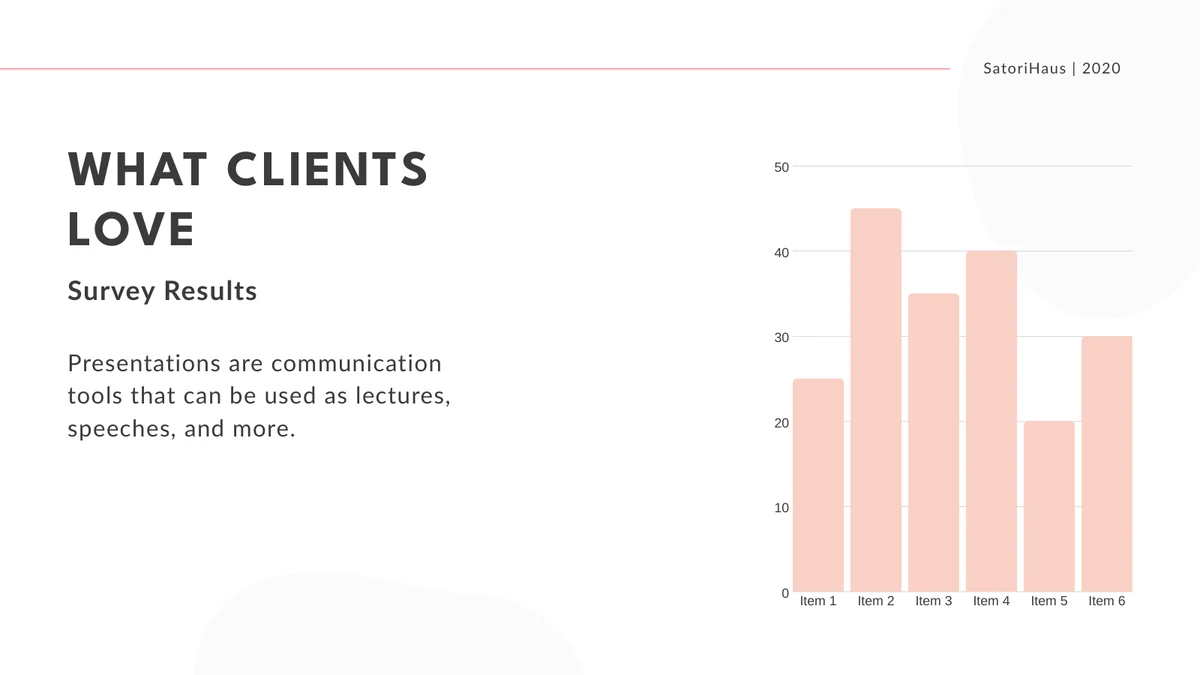 SatoriHaus | 2020

WHAT CLIENTS LOVE

Survey Results

Presentations are communication tools that can be used as lectures, speeches, and more.

50
40
30
20
10
0
Item 1
Item 2
Item 3
Item 4
Item 5
Item 6